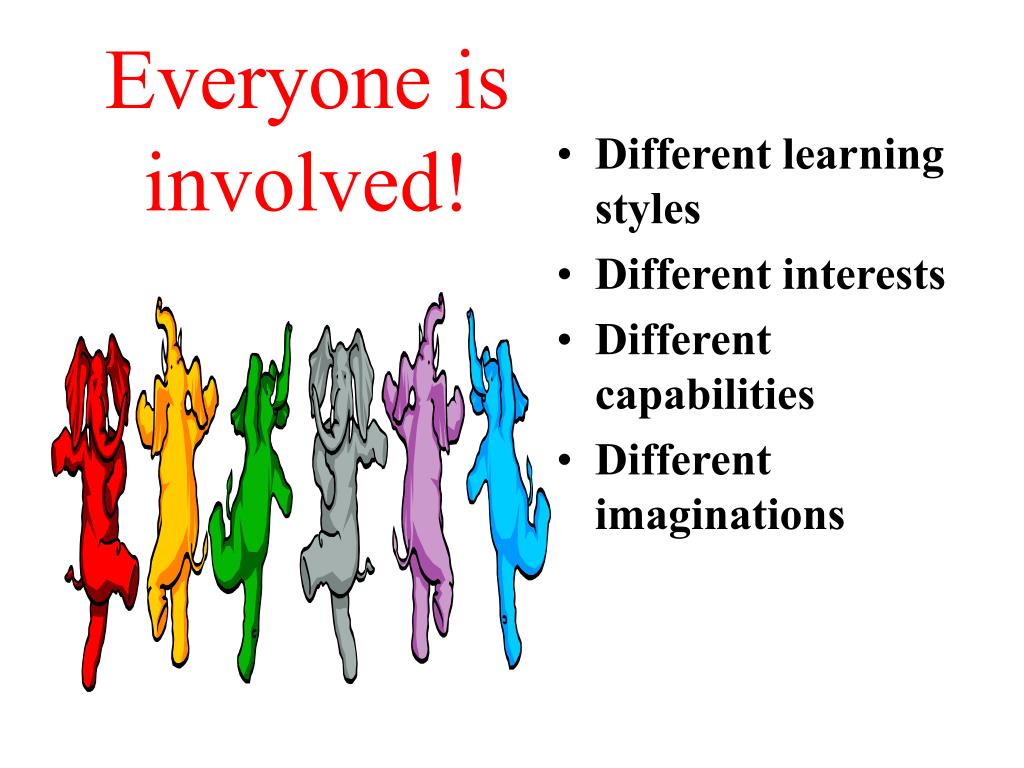 Everyone is involved!

• Different learning styles
• Different interests
• Different capabilities
• Different imaginations